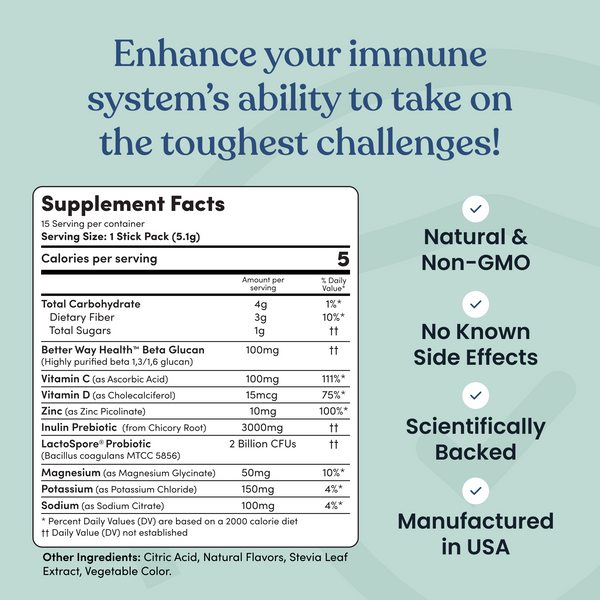 Enhance your immune system's ability to take on the toughest challenges!

Supplement Facts
15 Serving per container
Serving Size: 1 Stick Pack (5.1g)

Calories per serving 5

| | Amount per serving | % Daily Value* |
|---|---|---|
| Total Carbohydrate | 4g | 1%* |
| Dietary Fiber | 3g | 10%* |
| Total Sugars | 1g | †† |
| Better Way Health™ Beta Glucan (Highly purified beta 1,3/1,6 glucan) | 100mg | †† |
| Vitamin C (as Ascorbic Acid) | 100mg | 111%* |
| Vitamin D (as Cholecalciferol) | 15mcg | 75%* |
| Zinc (as Zinc Picolinate) | 10mg | 100%* |
| Inulin Prebiotic (from Chicory Root) | 3000mg | †† |
| LactoSpore® Probiotic (Bacillus coagulans MTCC 5856) | 2 Billion CFUs | †† |
| Magnesium (as Magnesium Glycinate) | 50mg | 10%* |
| Potassium (as Potassium Chloride) | 150mg | 4%* |
| Sodium (as Sodium Citrate) | 100mg | 4%* |

* Percent Daily Values (DV) are based on a 2000 calorie diet
†† Daily Value (DV) not established

Other Ingredients: Citric Acid, Natural Flavors, Stevia Leaf Extract, Vegetable Color.

Natural & Non-GMO

No Known Side Effects

Scientifically Backed

Manufactured in USA